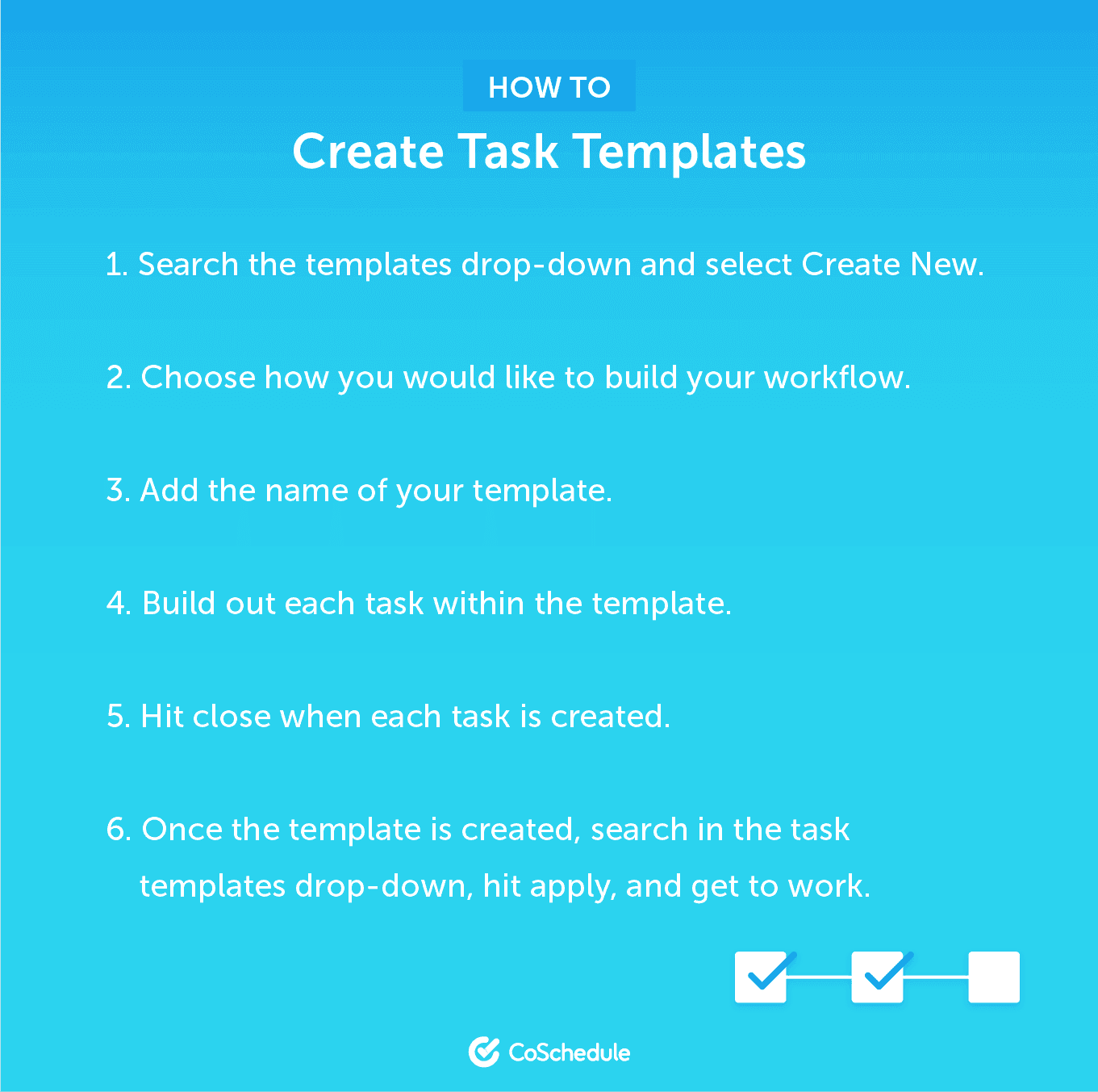 HOW TO

Create Task Templates

1. Search the templates drop-down and select Create New.

2. Choose how you would like to build your workflow.

3. Add the name of your template.

4. Build out each task within the template.

5. Hit close when each task is created.

6. Once the template is created, search in the task templates drop-down, hit apply, and get to work.

CoSchedule